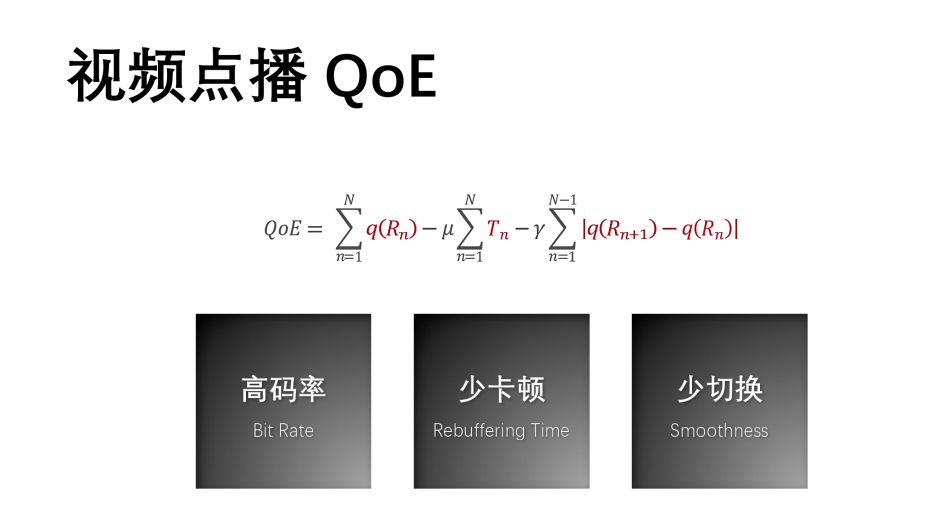 视频点播 QoE

$QoE = \sum_{n=1}^{N} q(R_n) - \mu \sum_{n=1}^{N} T_n - \gamma \sum_{n=1}^{N-1} |q(R_{n+1}) - q(R_n)|$

高码率
Bit Rate

少卡顿
Rebuffering Time

少切换
Smoothness